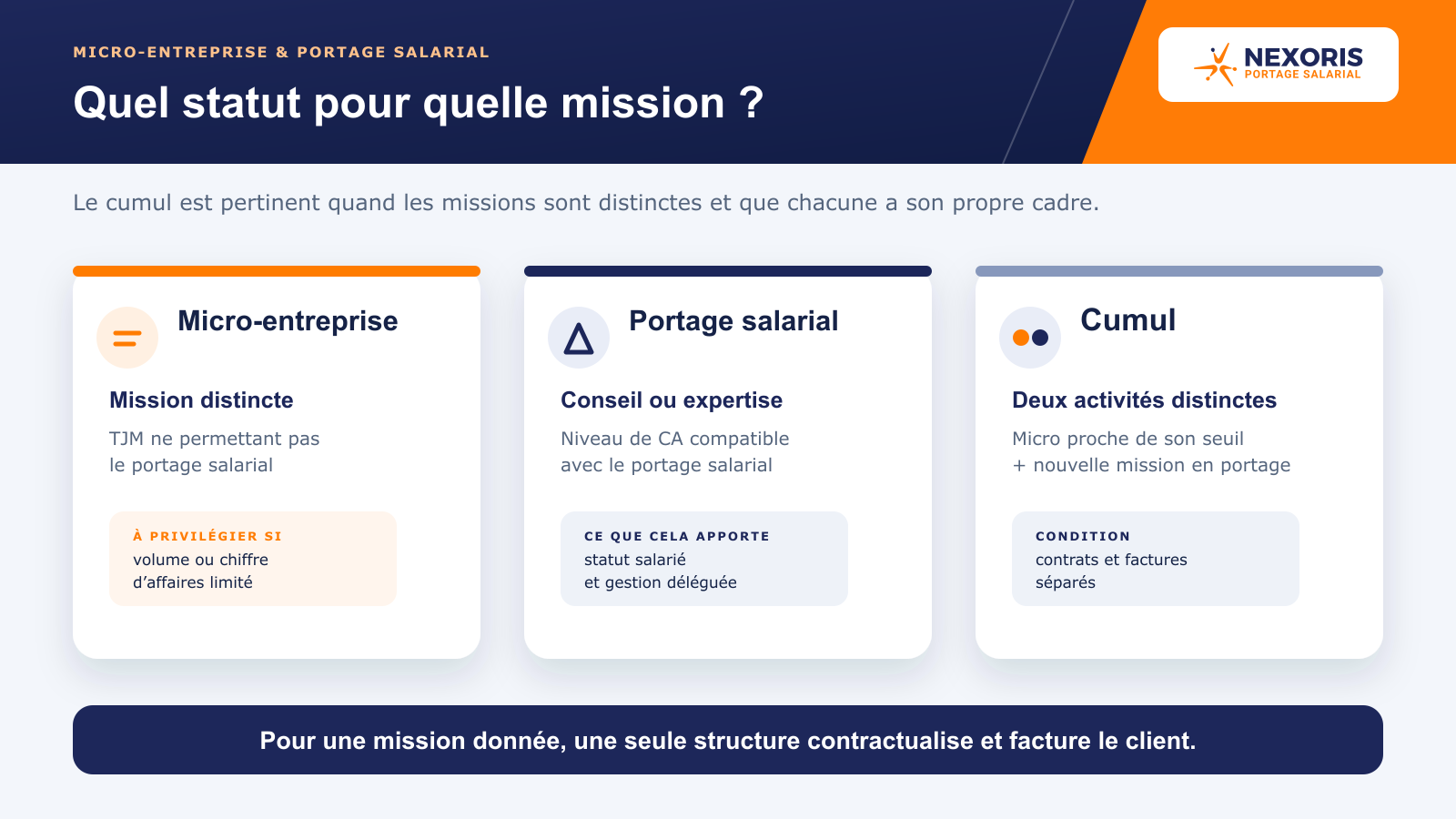 MICRO-ENTREPRISE & PORTAGE SALARIAL

Quel statut pour quelle mission ?

NEXORIS
PORTAGE SALARIAL

Le cumul est pertinent quand les missions sont distinctes et que chacune a son propre cadre.

Micro-entreprise

Mission distincte

TJM ne permettant pas le portage salarial

À PRIVILÉGIER SI
volume ou chiffre d'affaires limité

Portage salarial

Conseil ou expertise

Niveau de CA compatible avec le portage salarial

CE QUE CELA APPORTE
statut salarié et gestion déléguée

Cumul

Deux activités distinctes

Micro proche de son seuil + nouvelle mission en portage

CONDITION
contrats et factures séparés

Pour une mission donnée, une seule structure contractualise et facture le client.